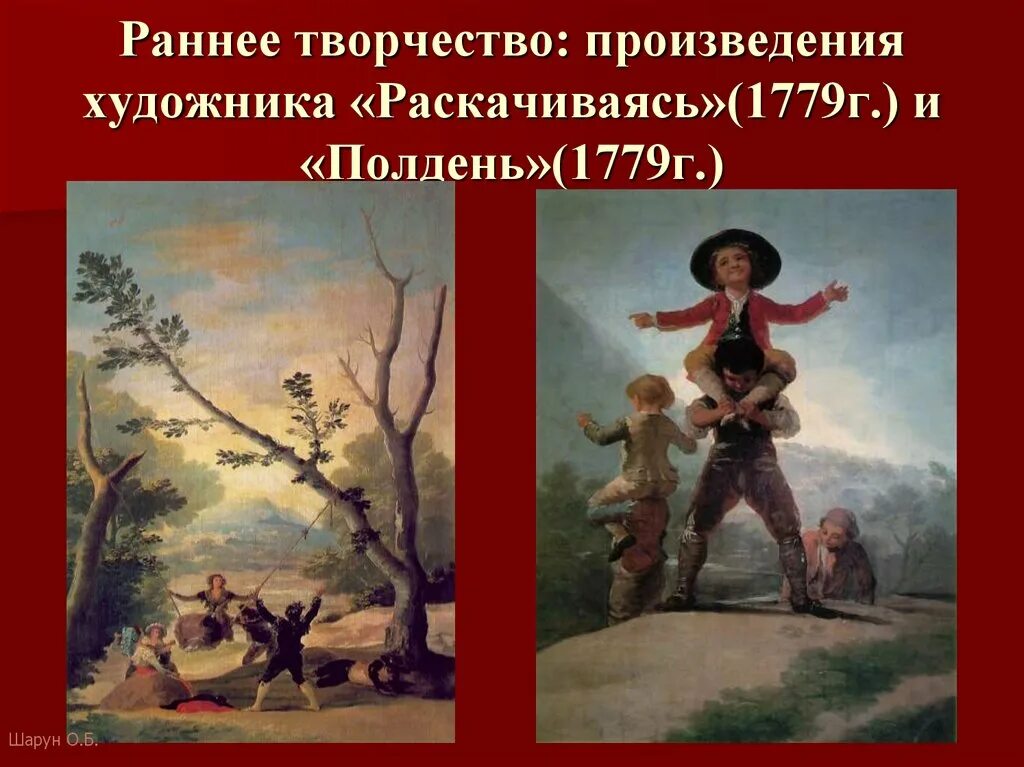 Раннее творчество: произведения художника «Раскачиваясь»(1779г.) и «Полдень»(1779г.)

Шарун О.Б.